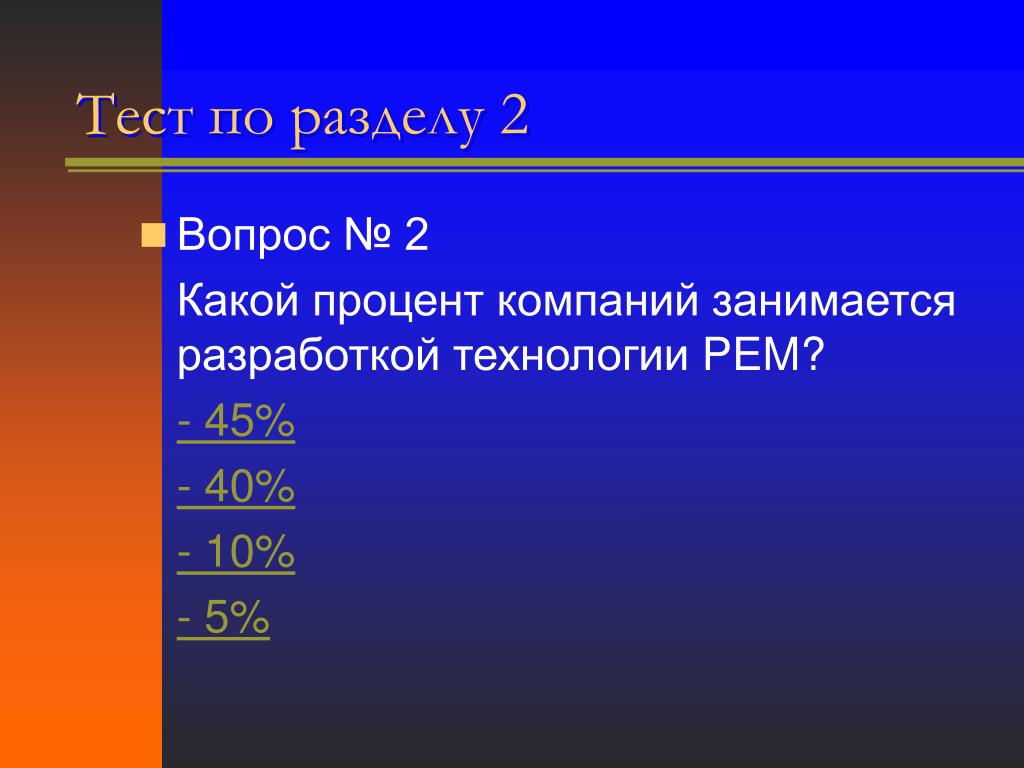 Тест по разделу 2

Вопрос № 2

Какой процент компаний занимается разработкой технологии PEM?

- 45%

- 40%

- 10%

- 5%